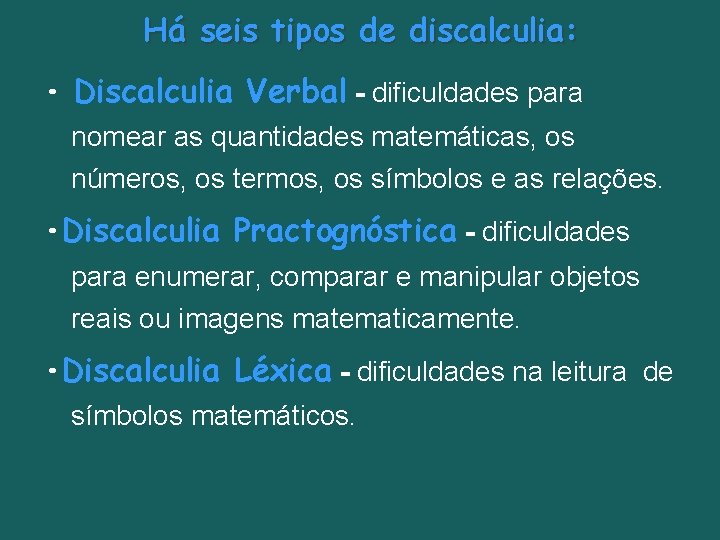 Há seis tipos de discalculia:

• Discalculia Verbal - dificuldades para nomear as quantidades matemáticas, os números, os termos, os símbolos e as relações.

• Discalculia Practognóstica - dificuldades para enumerar, comparar e manipular objetos reais ou imagens matematicamente.

• Discalculia Léxica - dificuldades na leitura de símbolos matemáticos.